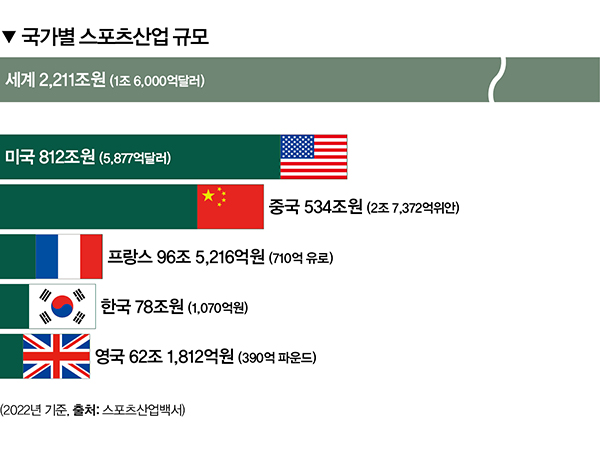 ▼ 국가별 스포츠산업 규모

세계 2,211조원 (1조 6,000억달러)

미국 812조원 (5,877억달러)

중국 534조원 (2조 7,372억위안)

프랑스 96조 5,216억원 (710억 유로)

한국 78조원 (1,070억원)

영국 62조 1,812억원 (390억 파운드)

(2022년 기준, 출처: 스포츠산업백서)